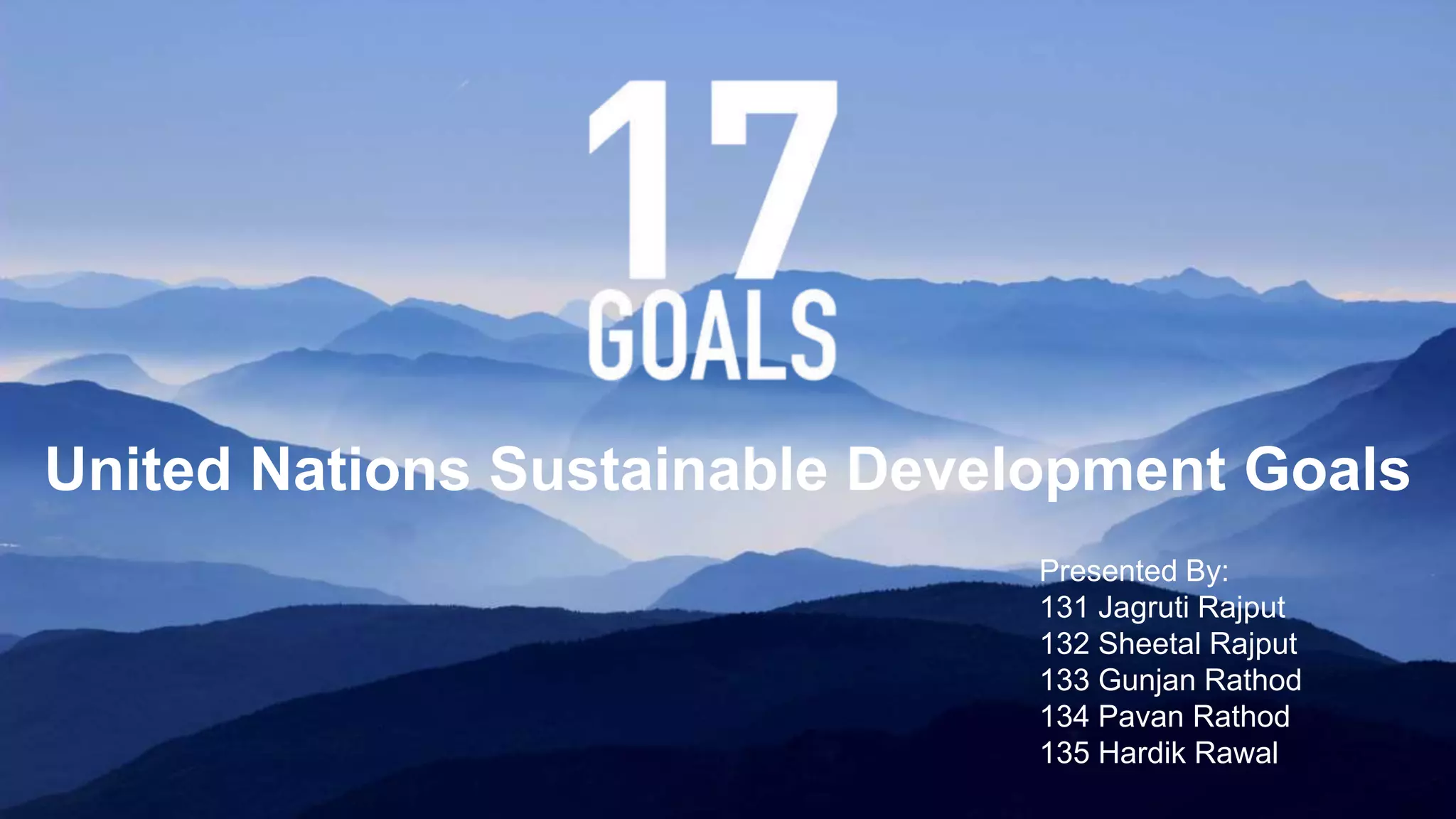 17
GOALS

United Nations Sustainable Development Goals

Presented By:
131 Jagruti Rajput
132 Sheetal Rajput
133 Gunjan Rathod
134 Pavan Rathod
135 Hardik Rawal